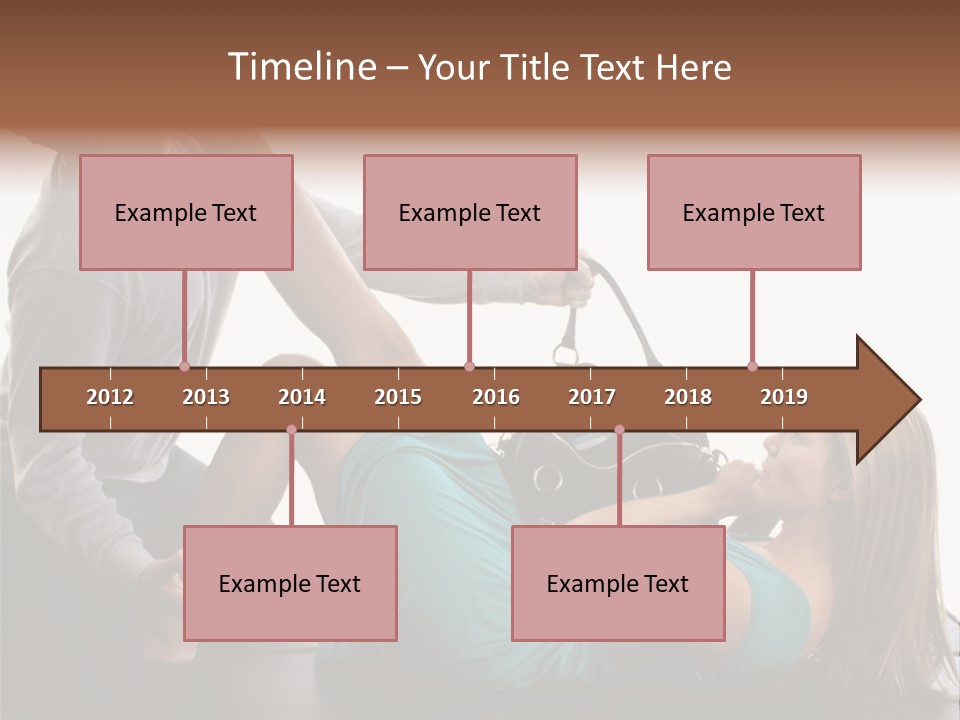 Timeline – Your Title Text Here

Example Text

Example Text

Example Text

2012 2013 2014 2015 2016 2017 2018 2019

Example Text

Example Text